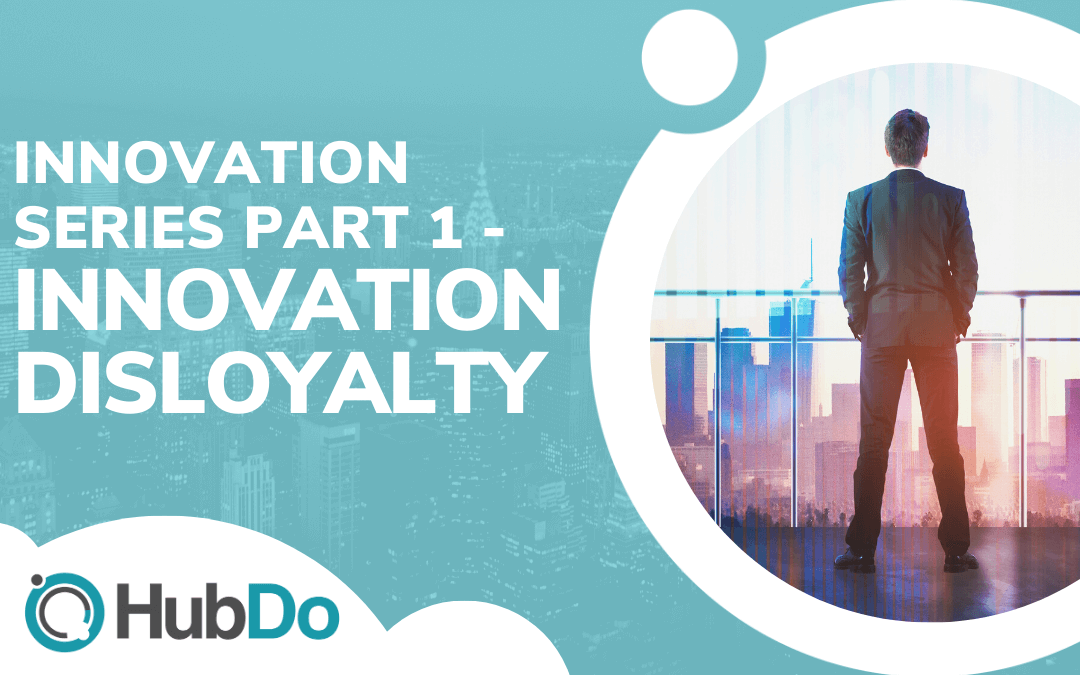 INNOVATION SERIES PART 1 - INNOVATION DISLOYALTY

HubDo